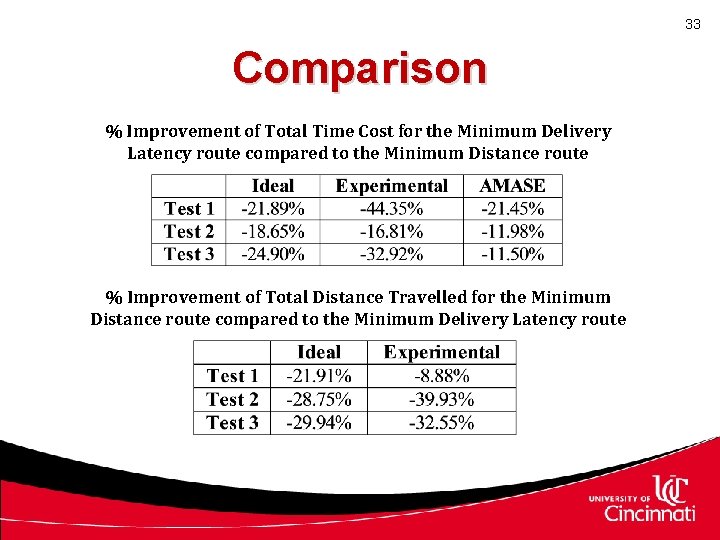 33

Comparison

% Improvement of Total Time Cost for the Minimum Delivery Latency route compared to the Minimum Distance route

| | Ideal | Experimental | AMASE |
|---|---|---|---|
| Test 1 | -21.89% | -44.35% | -21.45% |
| Test 2 | -18.65% | -16.81% | -11.98% |
| Test 3 | -24.90% | -32.92% | -11.50% |

% Improvement of Total Distance Travelled for the Minimum Distance route compared to the Minimum Delivery Latency route

| | Ideal | Experimental |
|---|---|---|
| Test 1 | -21.91% | -8.88% |
| Test 2 | -28.75% | -39.93% |
| Test 3 | -29.94% | -32.55% |

UNIVERSITY OF UC Cincinnati